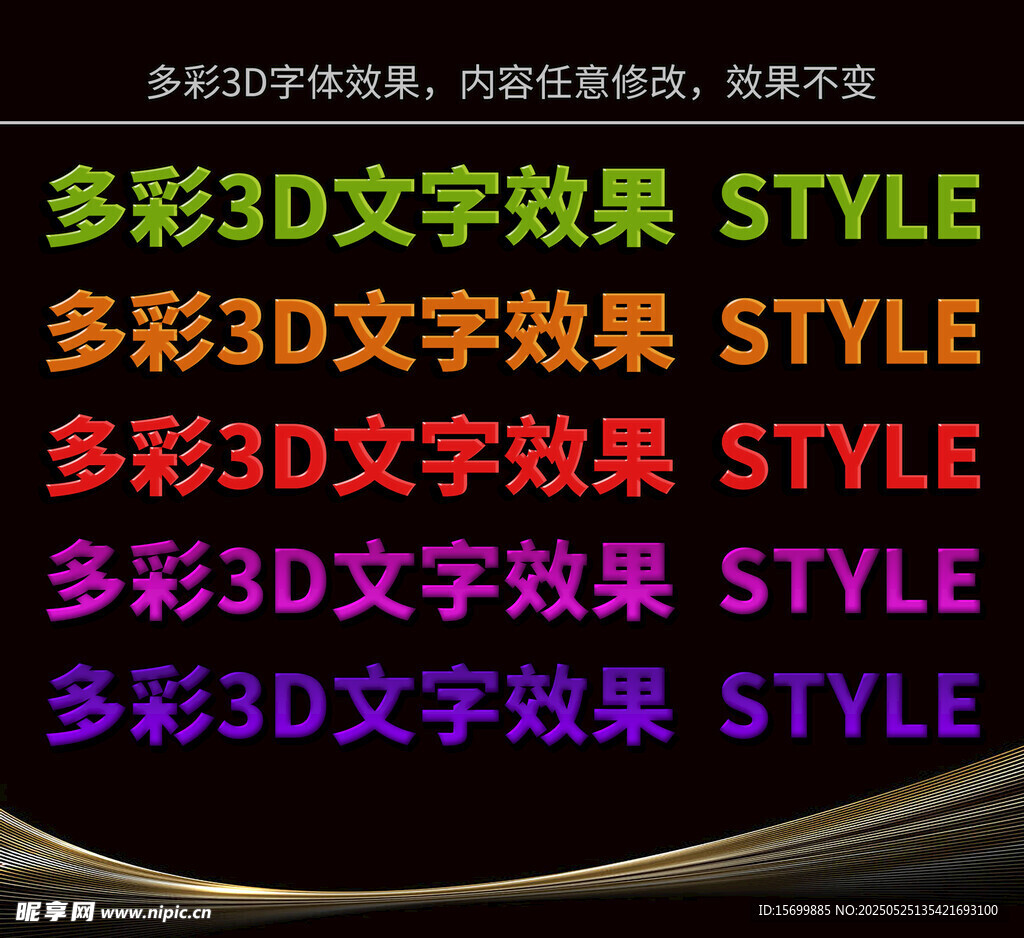 多彩3D字体效果，内容任意修改，效果不变

多彩3D文字效果 STYLE

多彩3D文字效果 STYLE

多彩3D文字效果 STYLE

多彩3D文字效果 STYLE

多彩3D文字效果 STYLE

昵享网 www.nipic.cn

ID:15699885 NO:20250525135421693100